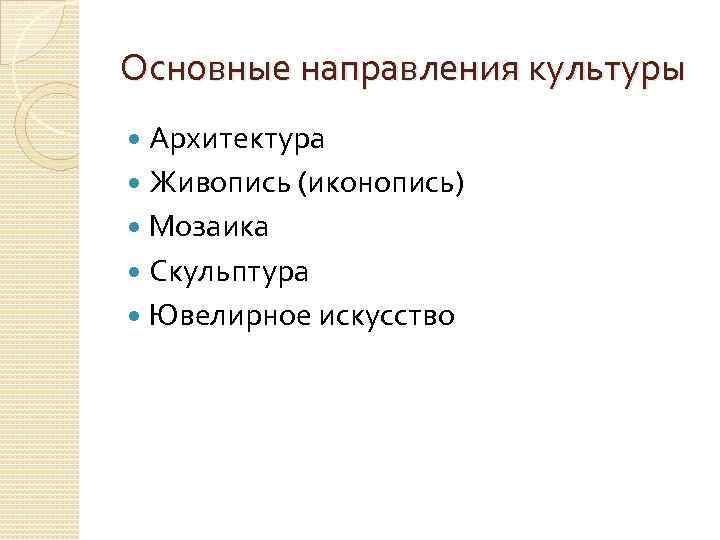 Основные направления культуры

- Архитектура
- Живопись (иконопись)
- Мозаика
- Скульптура
- Ювелирное искусство